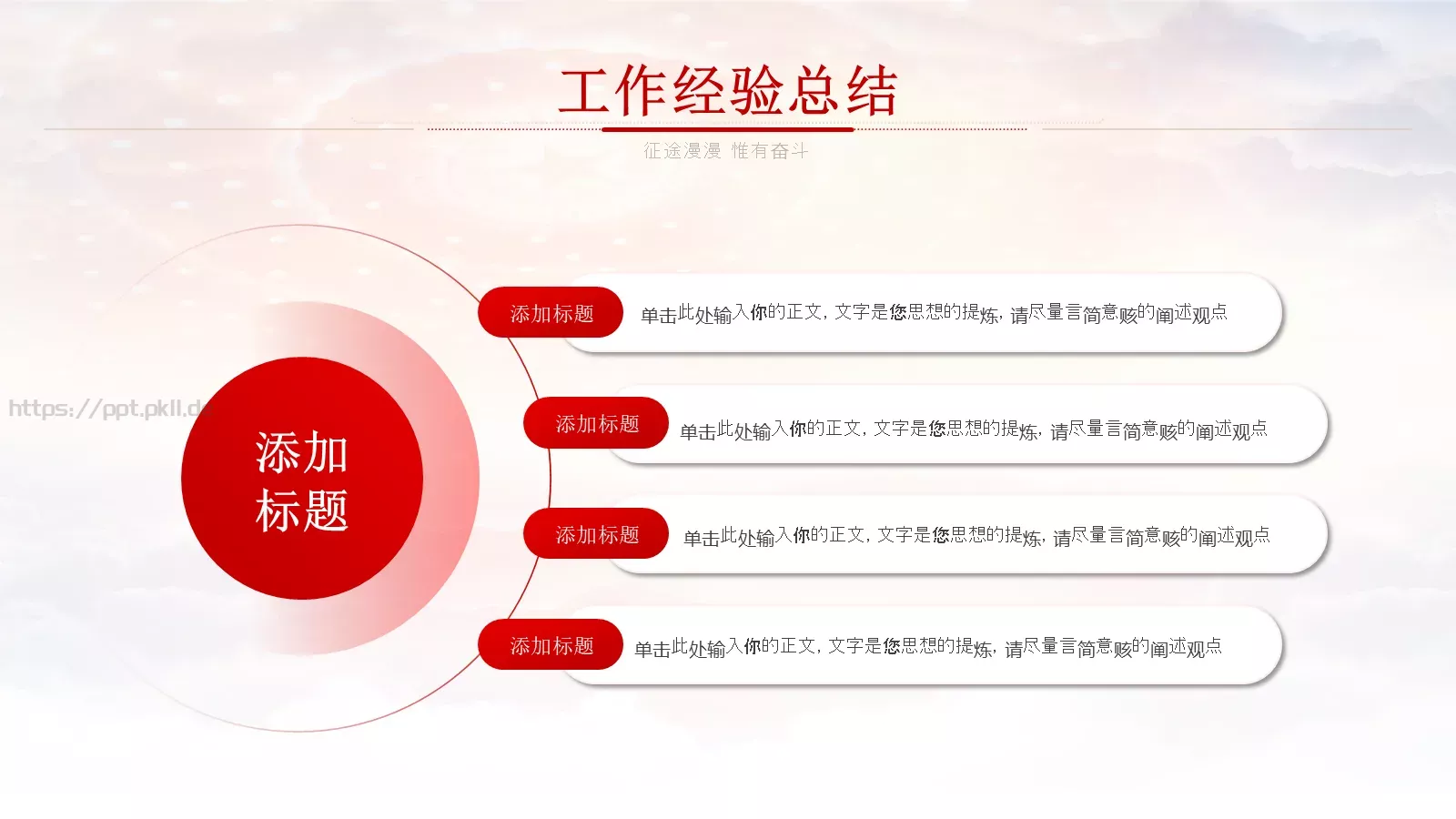 工作经验总结

征途漫漫 惟有奋斗

https://ppt.pkll.d

添加标题

添加标题

单击此处输入你的正文，文字是您思想的提炼，请尽量言简意赅的阐述观点

添加标题

单击此处输入你的正文，文字是您思想的提炼，请尽量言简意赅的阐述观点

添加标题

单击此处输入你的正文，文字是您思想的提炼，请尽量言简意赅的阐述观点

添加标题

单击此处输入你的正文，文字是您思想的提炼，请尽量言简意赅的阐述观点